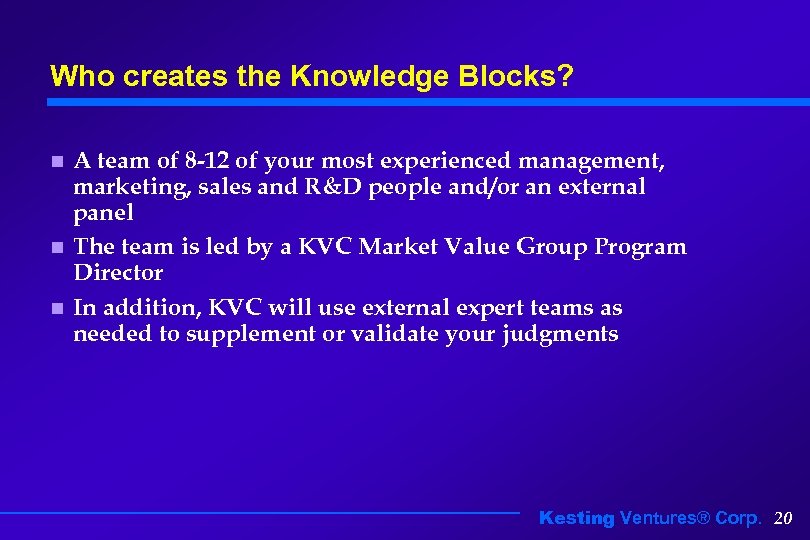 Who creates the Knowledge Blocks?

- A team of 8-12 of your most experienced management, marketing, sales and R&D people and/or an external panel
- The team is led by a KVC Market Value Group Program Director
- In addition, KVC will use external expert teams as needed to supplement or validate your judgments

Kesting Ventures® Corp. 20